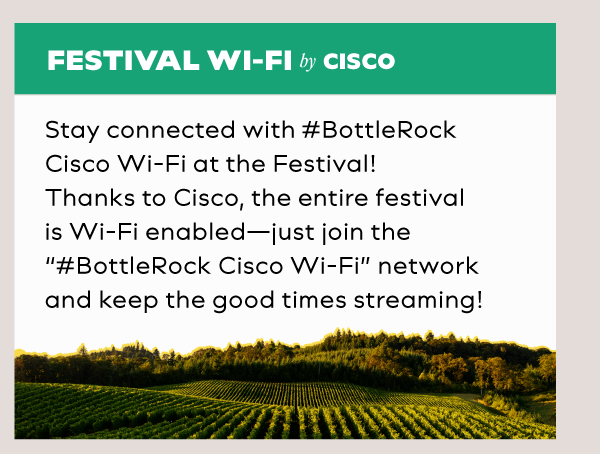 FESTIVAL WI-FI by CISCO

Stay connected with #BottleRock Cisco Wi-Fi at the Festival! Thanks to Cisco, the entire festival is Wi-Fi enabled—just join the "#BottleRock Cisco Wi-Fi" network and keep the good times streaming!